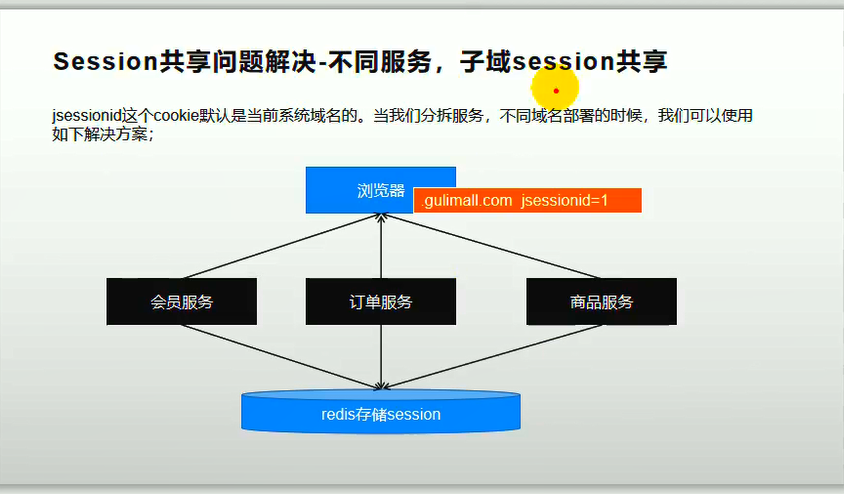 Session共享问题解决-不同服务，子域session共享

jsessionid这个cookie默认是当前系统域名的。当我们分拆服务，不同域名部署的时候，我们可以使用如下解决方案；

浏览器

.gulimall.com jsessionid=1

会员服务

订单服务

商品服务

redis存储session